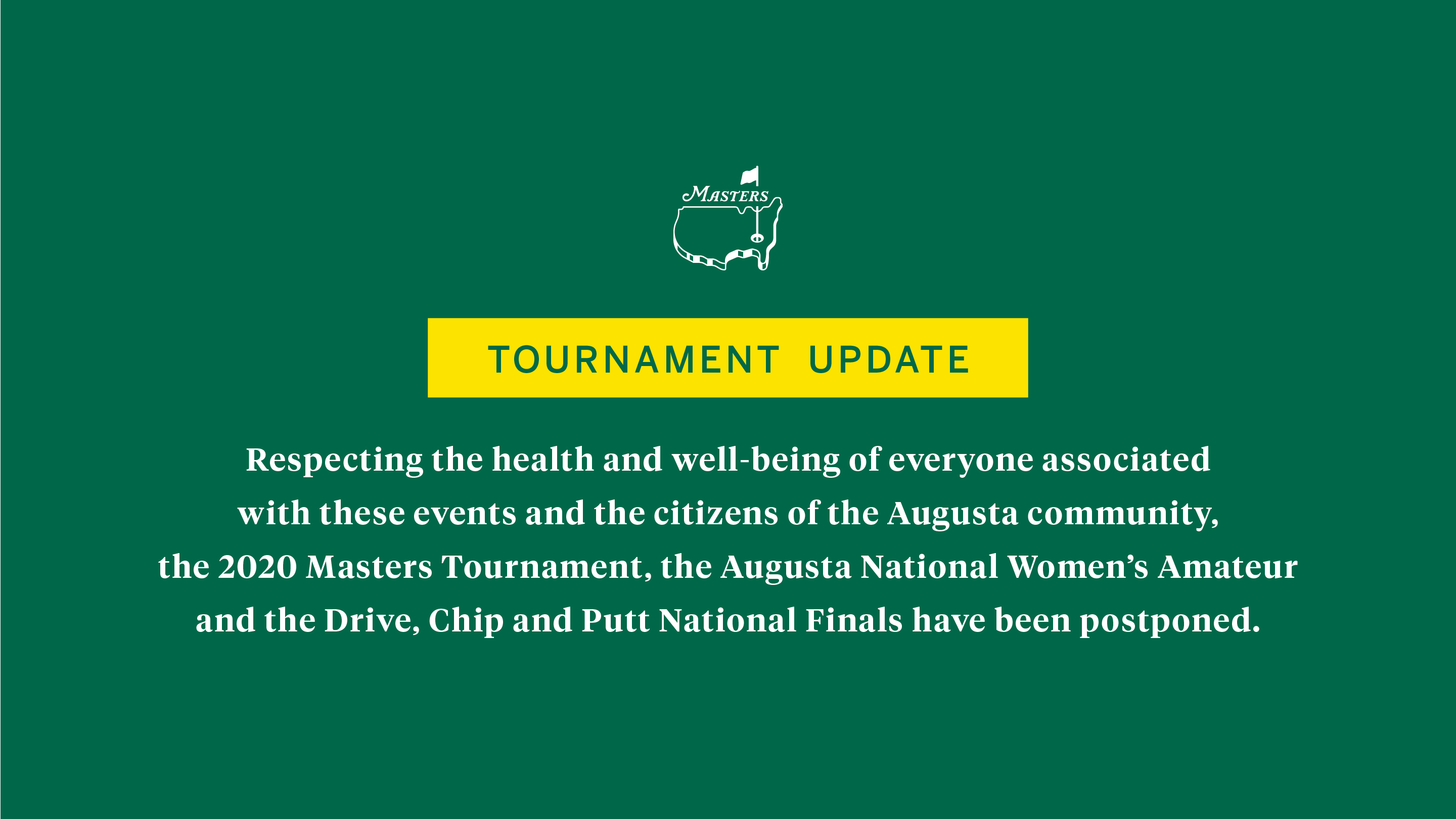 MASTERS

TOURNAMENT UPDATE

Respecting the health and well-being of everyone associated with these events and the citizens of the Augusta community, the 2020 Masters Tournament, the Augusta National Women's Amateur and the Drive, Chip and Putt National Finals have been postponed.